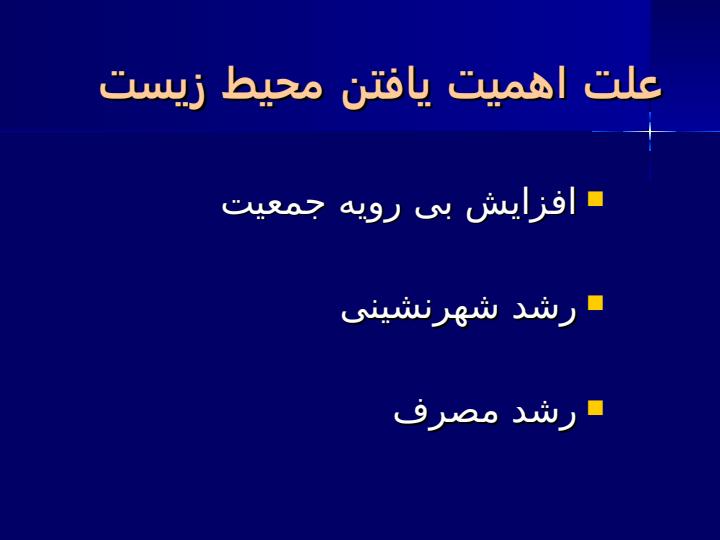 علت اهمیت یافتن محیط زیست

افزایش بی رویه جمعیت

رشد شهرنشینی

رشد مصرف